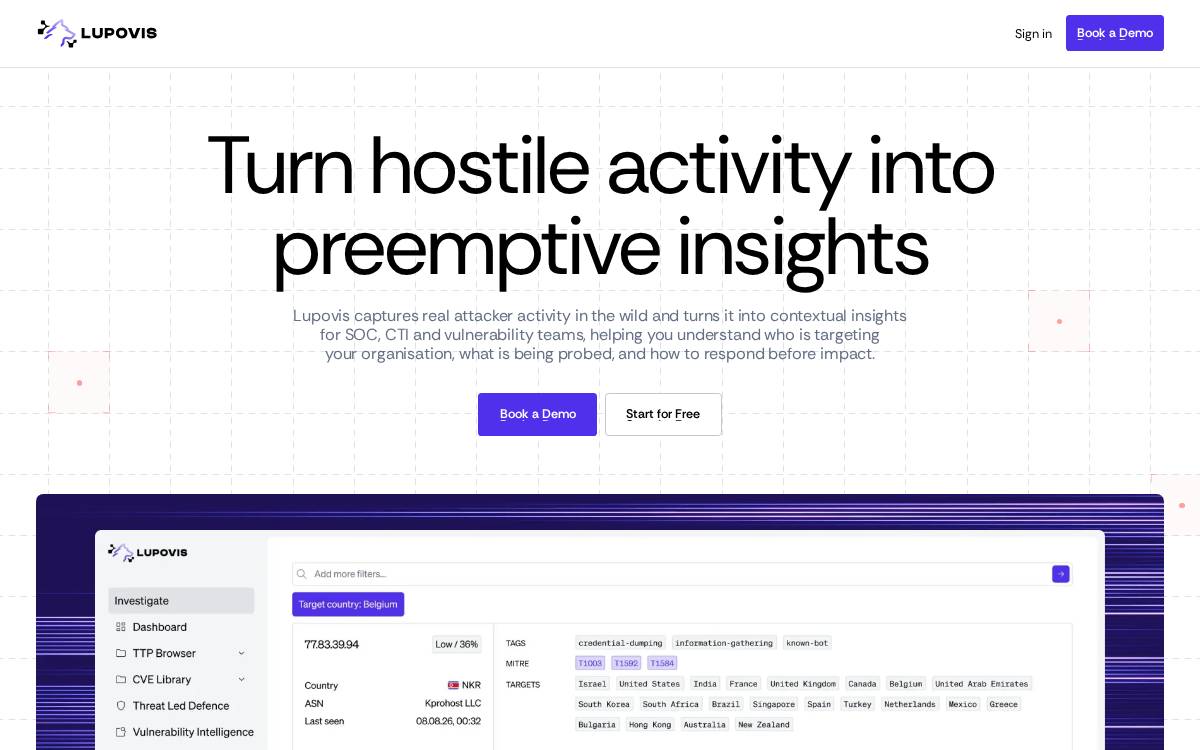 LUPOVIS

Sign in Book a Demo

Turn hostile activity into preemptive insights

Lupovis captures real attacker activity in the wild and turns it into contextual insights for SOC, CTI and vulnerability teams, helping you understand who is targeting your organisation, what is being probed, and how to respond before impact.

Book a Demo Start for Free

LUPOVIS

Investigate
Dashboard
TTP Browser
CVE Library
Threat Led Defence
Vulnerability Intelligence

Add more filters...

Target country: Belgium

77.83.39.94 Low / 36%

Country NKR
ASN Kprohost LLC
Last seen 08.08.26, 00:32

TAGS credential-dumping information-gathering known-bot
MITRE T1003 T1592 T1584
TARGETS Israel United States India France United Kingdom Canada Belgium United Arab Emirates South Korea South Africa Brazil Singapore Spain Turkey Netherlands Mexico Greece Bulgaria Hong Kong Australia New Zealand